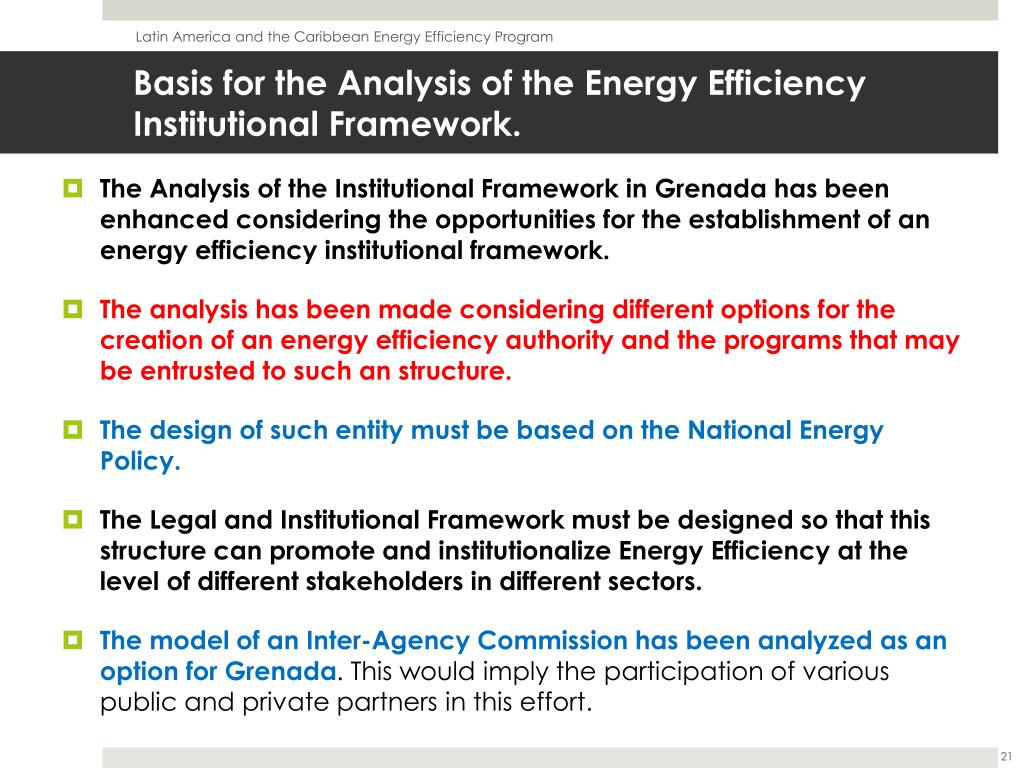 Latin America and the Caribbean Energy Efficiency Program

Basis for the Analysis of the Energy Efficiency Institutional Framework.

The Analysis of the Institutional Framework in Grenada has been enhanced considering the opportunities for the establishment of an energy efficiency institutional framework.

The analysis has been made considering different options for the creation of an energy efficiency authority and the programs that may be entrusted to such an structure.

The design of such entity must be based on the National Energy Policy.

The Legal and Institutional Framework must be designed so that this structure can promote and institutionalize Energy Efficiency at the level of different stakeholders in different sectors.

The model of an Inter-Agency Commission has been analyzed as an option for Grenada. This would imply the participation of various public and private partners in this effort.

21